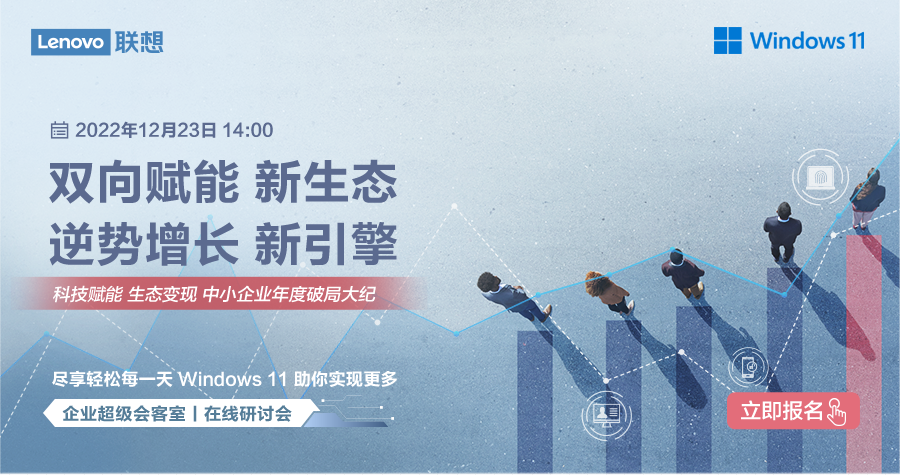 Lenovo 联想

Windows 11

2022年12月23日 14:00

双向赋能 新生态
逆势增长 新引擎

科技赋能 生态变现 中小企业年度破局大纪

尽享轻松每一天 Windows 11 助你实现更多

企业超级会客室 | 在线研讨会

立即报名